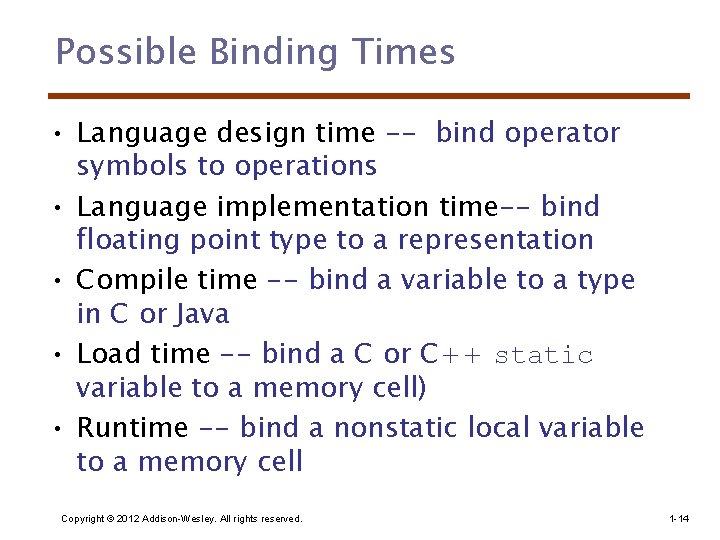 Possible Binding Times

• Language design time -- bind operator symbols to operations

• Language implementation time-- bind floating point type to a representation

• Compile time -- bind a variable to a type in C or Java

• Load time -- bind a C or C++ static variable to a memory cell)

• Runtime -- bind a nonstatic local variable to a memory cell

Copyright © 2012 Addison-Wesley. All rights reserved.

1-14